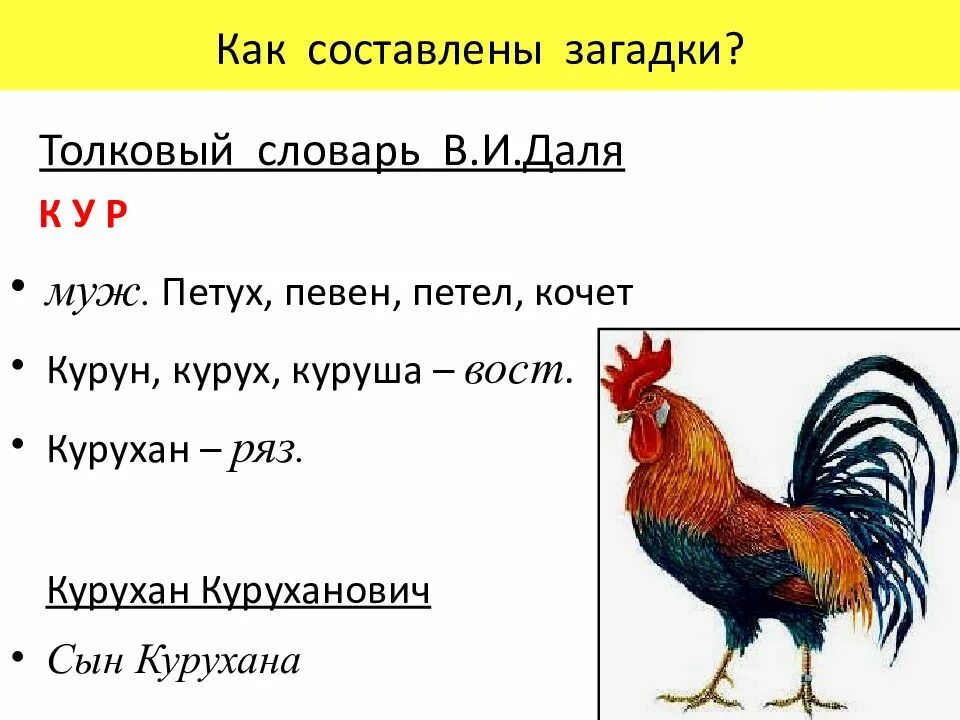 Как составлены загадки?

Толковый словарь В.И.Даля

К У Р

• муж. Петух, певен, петел, кочет

• Курун, курух, куруша – вост.

• Курухан – ряз.

Курухан Куруханович

• Сын Курухана